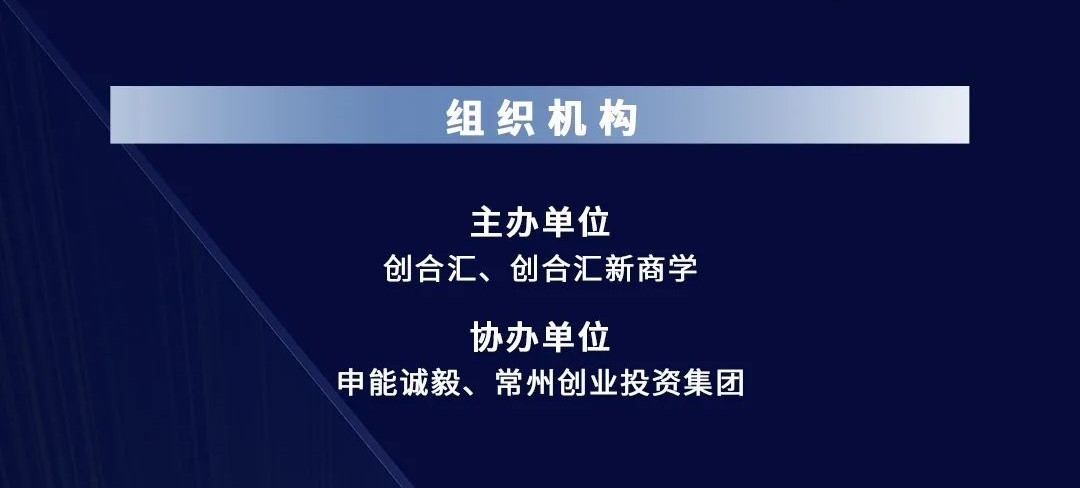 组织机构

主办单位
创合汇、创合汇新商学

协办单位
申能诚毅、常州创业投资集团